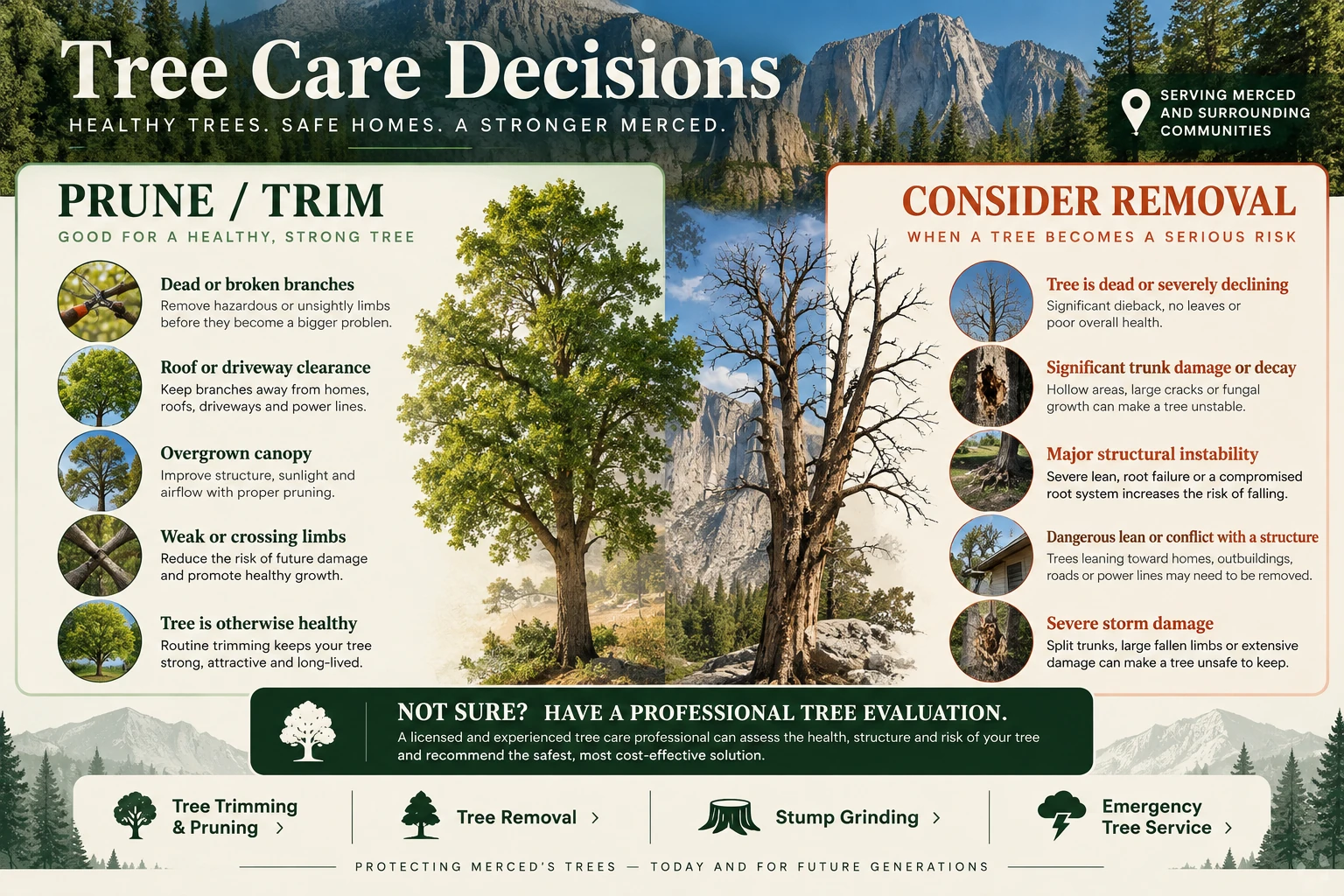 Tree Care Decisions
HEALTHY TREES. SAFE HOMES. A STRONGER MERCED.

SERVING MERCED AND SURROUNDING COMMUNITIES

PRUNE / TRIM
GOOD FOR A HEALTHY, STRONG TREE

Dead or broken branches
Remove hazardous or unsightly limbs before they become a bigger problen.

Roof or driveway clearance
Keep branches away from homes, roofs, driveways and power lines.

Overgrown canopy
Improve structure, sunlight and airflow with proper pruning.

Weak or crossing limbs
Reduce the risk of future damage and promote healthy growth.

Tree is otherwise healthy
Routine trimming keeps your tree strong, attractive and long-lived.

CONSIDER REMOVAL
WHEN A TREE BECOMES A SERIOUS RISK

Tree is dead or severely declining
Significant dieback, no leaves or poor overall health.

Significant trunk damage or decay
Hollow areas, large cracks or fungal growth can make a tree unstable.

Major structural instability
Severe lean, root failure or a compromised root system increases the risk of falling.

Dangerous lean or conflict with a structure
Trees leaning toward homes, outbuildings, roads or power lines may need to be removed.

Severe storm damage
Split trunks, large fallen limbs or extensive damage can make a tree unsafe to keep.

NOT SURE? HAVE A PROFESSIONAL TREE EVALUATION.
A licensed and experienced tree care professional can assess the health, structure and risk of your tree and recommend the safest, most cost-effective solution.

Tree Trimming & Pruning ›
Tree Removal ›
Stump Grinding ›
Emergency Tree Service ›

PROTECTING MERCED'S TREES — TODAY AND FOR FUTURE GENERATIONS